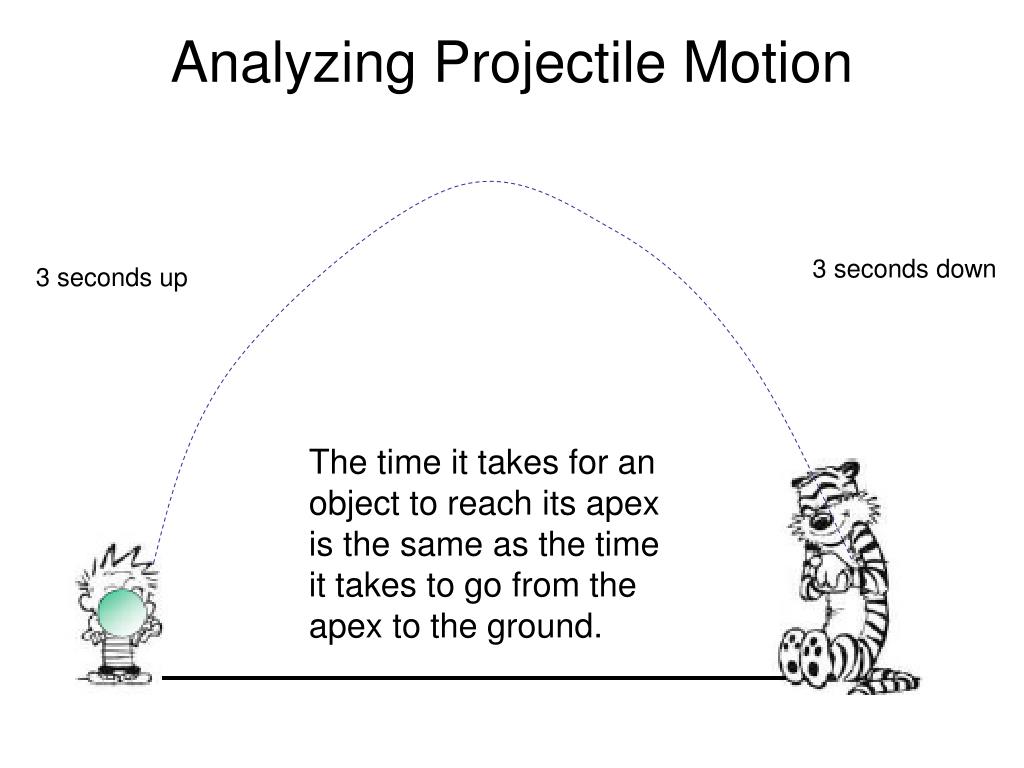 Analyzing Projectile Motion

3 seconds up

3 seconds down

The time it takes for an object to reach its apex is the same as the time it takes to go from the apex to the ground.